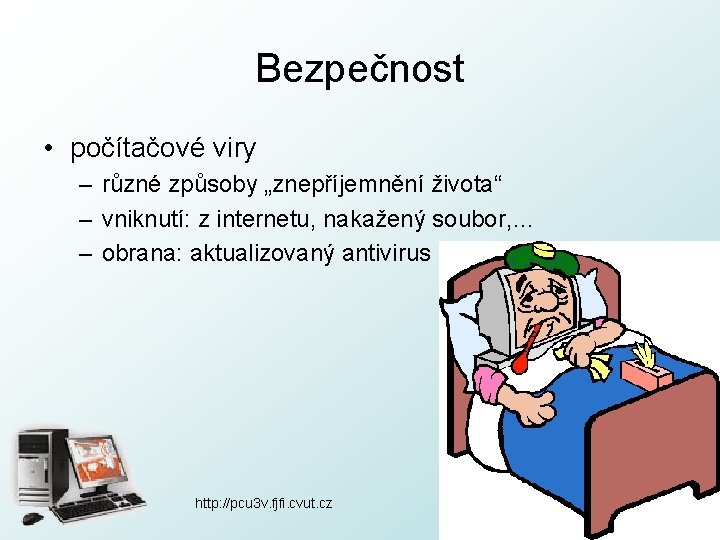 Bezpečnost

• počítačové viry
– různé způsoby „znepříjemnění života“
– vniknutí: z internetu, nakažený soubor,...
– obrana: aktualizovaný antivirus

http://pcu3v.fjfi.cvut.cz